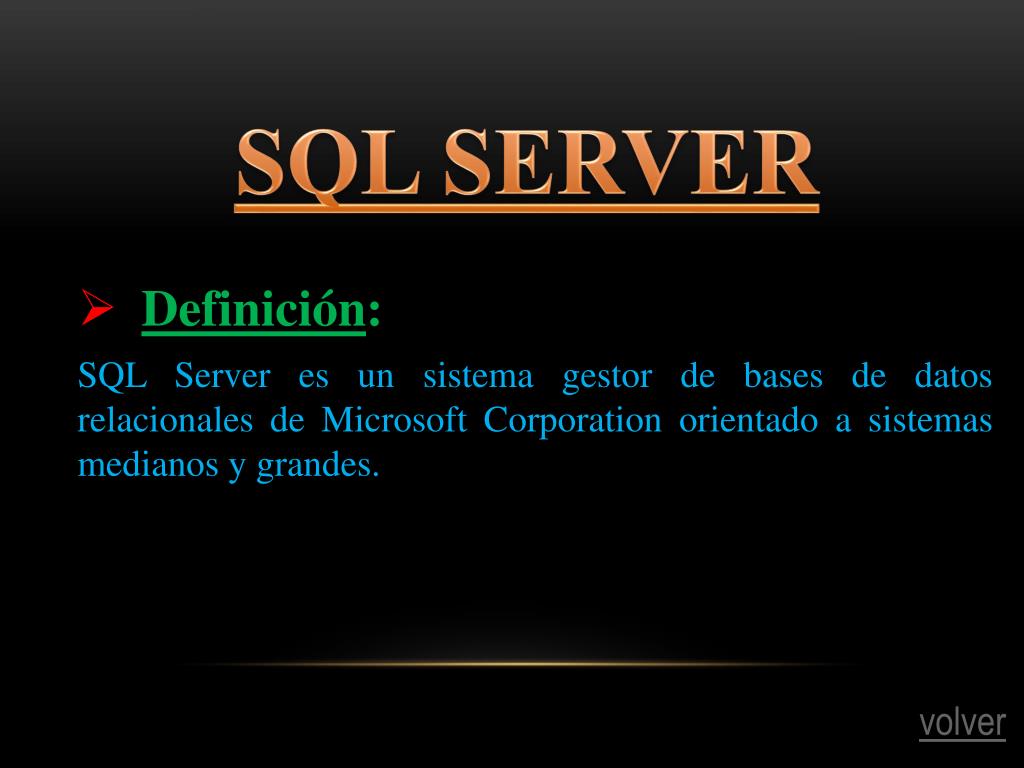 SQL SERVER

➢ Definición:

SQL Server es un sistema gestor de bases de datos relacionales de Microsoft Corporation orientado a sistemas medianos y grandes.

volver